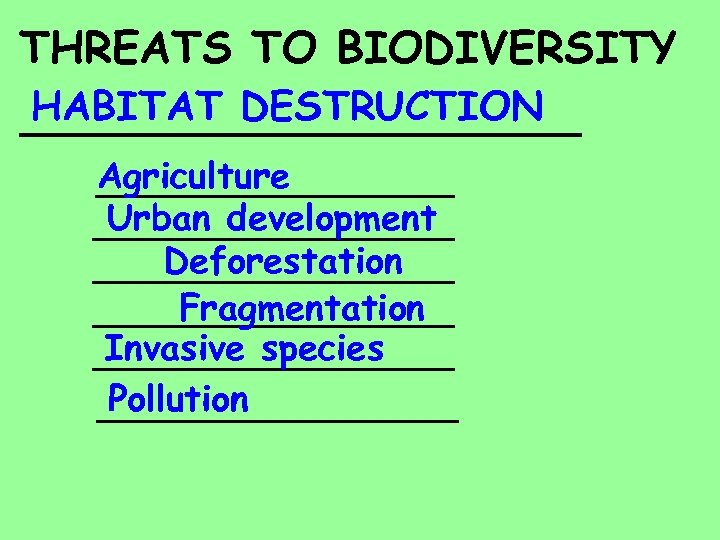 THREATS TO BIODIVERSITY

HABITAT DESTRUCTION

Agriculture

Urban development

Deforestation

Fragmentation

Invasive species

Pollution